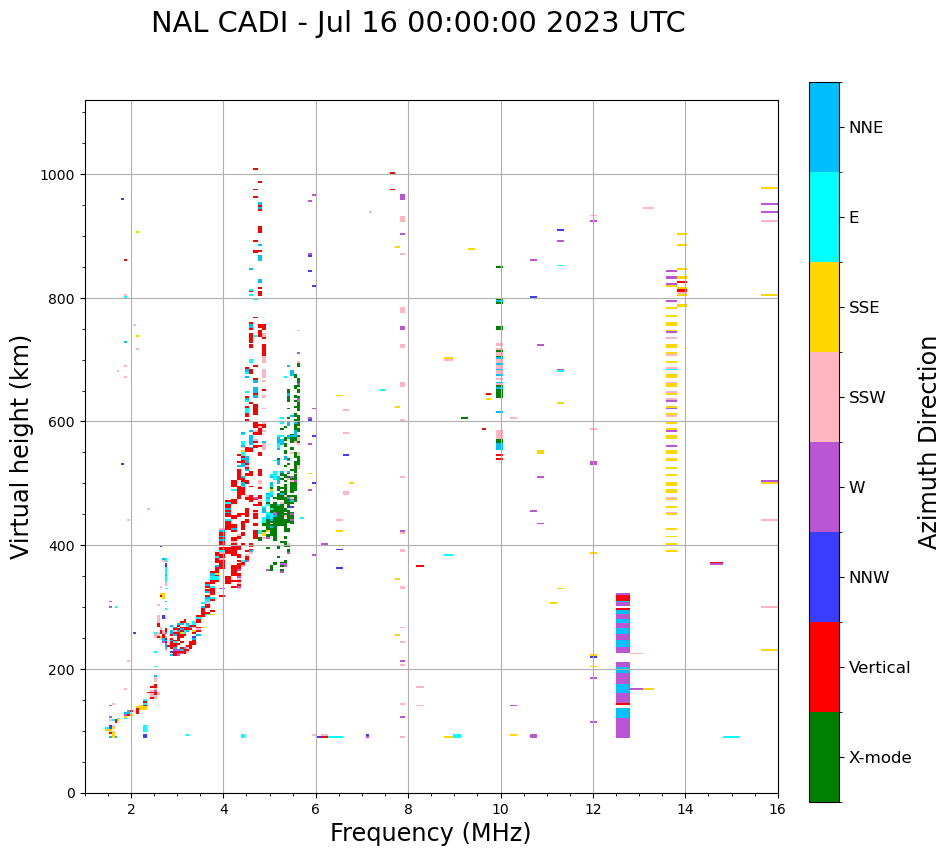 NAL CADI - Jul 16 00:00:00 2023 UTC

Virtual height (km)

1000
800
600
400
200
0

2
4
6
8
10
12
14
16

Frequency (MHz)

NNE
E
SSE
SSW
W
NNW
Vertical
X-mode

Azimuth Direction